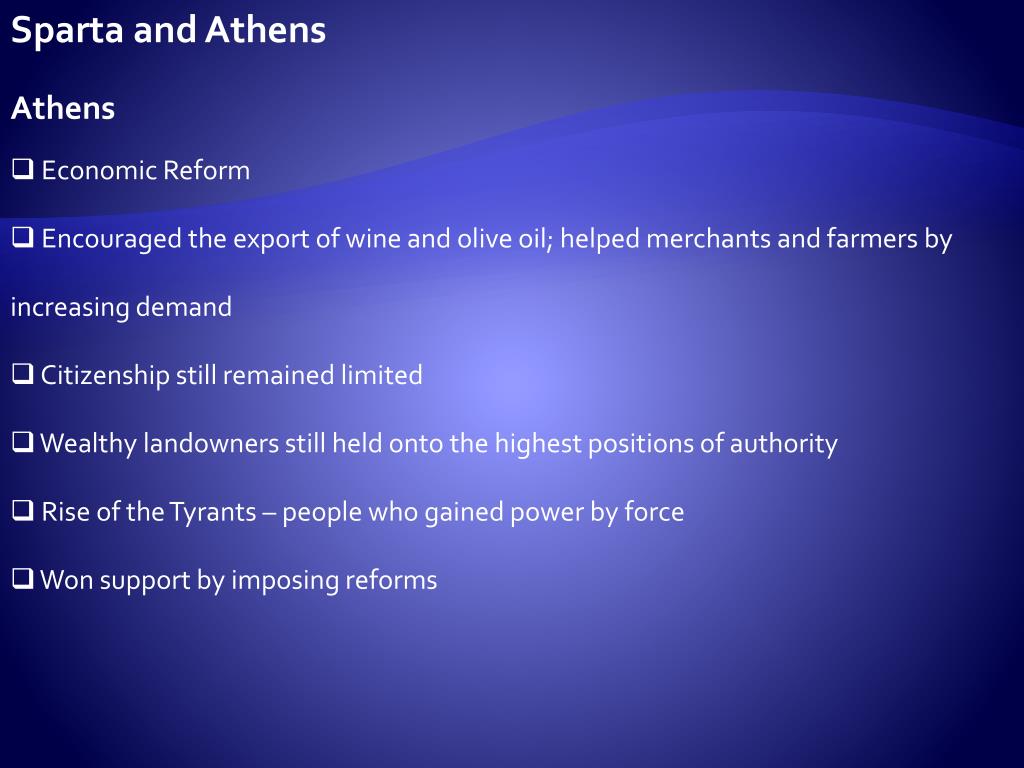 Sparta and Athens

Athens

❑ Economic Reform

❑ Encouraged the export of wine and olive oil; helped merchants and farmers by increasing demand

❑ Citizenship still remained limited

❑ Wealthy landowners still held onto the highest positions of authority

❑ Rise of the Tyrants – people who gained power by force

❑ Won support by imposing reforms